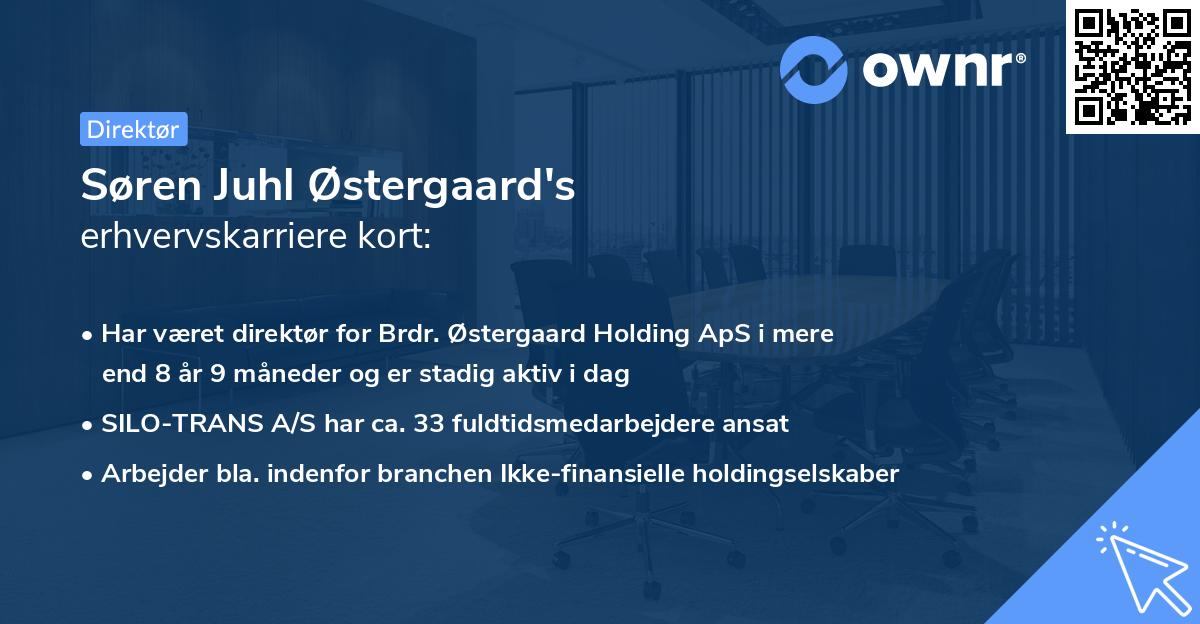 ownr®

Direktør

Søren Juhl Østergaard's
erhvervskarriere kort:

• Har været direktør for Brdr. Østergaard Holding ApS i mere end 8 år 9 måneder og er stadig aktiv i dag

• SILO-TRANS A/S har ca. 33 fuldtidsmedarbejdere ansat

• Arbejder bla. indenfor branchen Ikke-finansielle holdingselskaber